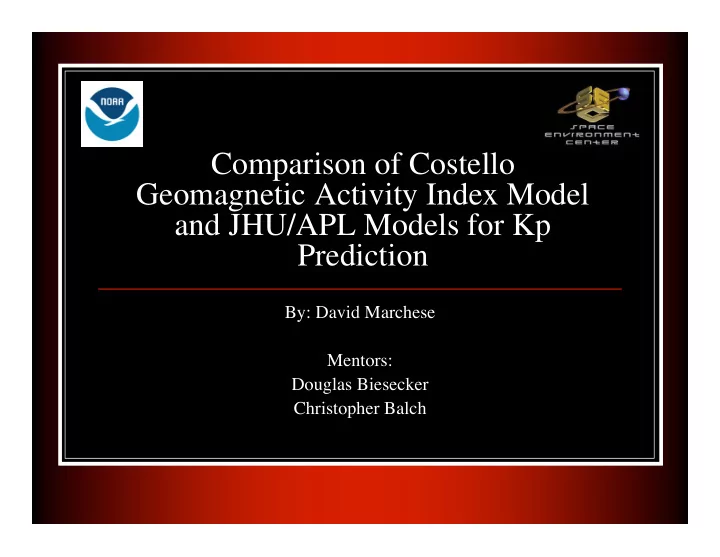 NOAA

SPACE ENVIRONMENT CENTER

Comparison of Costello Geomagnetic Activity Index Model and JHU/APL Models for Kp Prediction

By: David Marchese

Mentors:
Douglas Biesecker
Christopher Balch